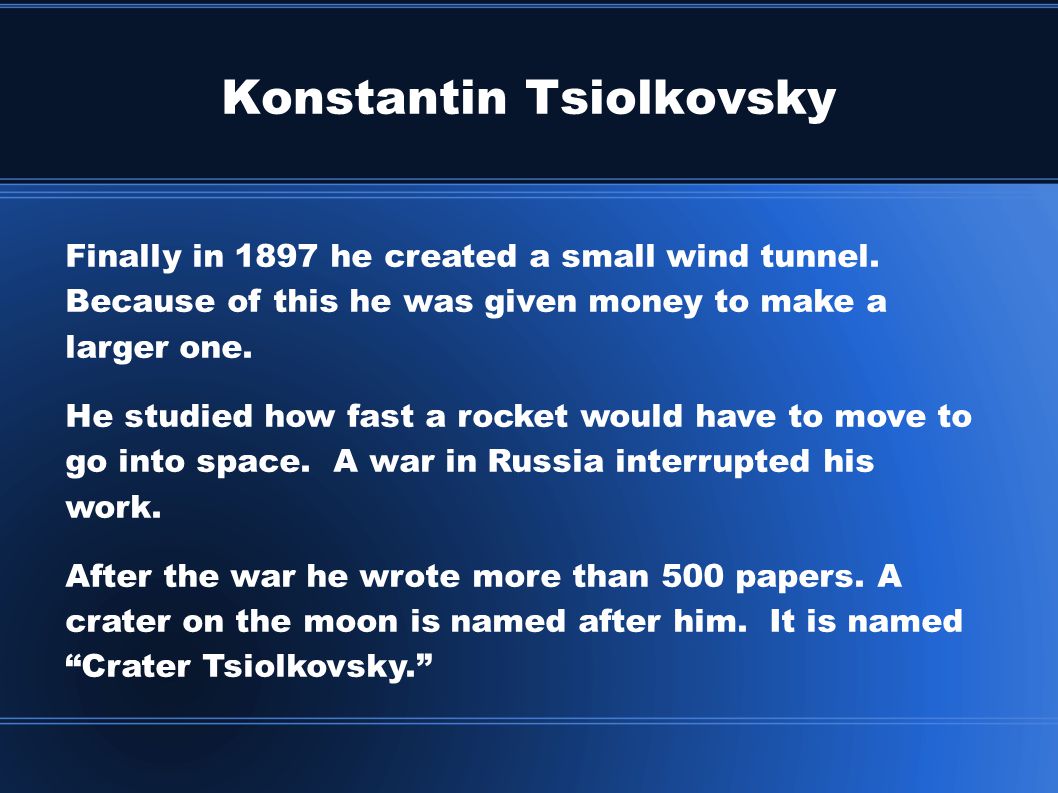 Konstantin Tsiolkovsky

Finally in 1897 he created a small wind tunnel. Because of this he was given money to make a larger one.

He studied how fast a rocket would have to move to go into space.  A war in Russia interrupted his work.

After the war he wrote more than 500 papers. A crater on the moon is named after him.  It is named “Crater Tsiolkovsky.”